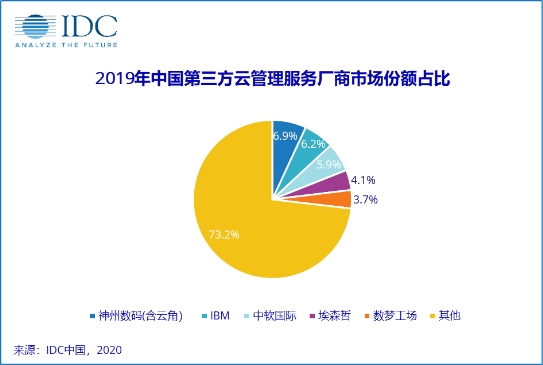 IDC
ANALYZE THE FUTURE

2019年中国第三方云管理服务厂商市场份额占比

6.9%
6.2%
5.9%
4.1%
3.7%
73.2%

神州数码(含云角) IBM 中软国际 埃森哲 数梦工场 其他

来源：IDC中国，2020